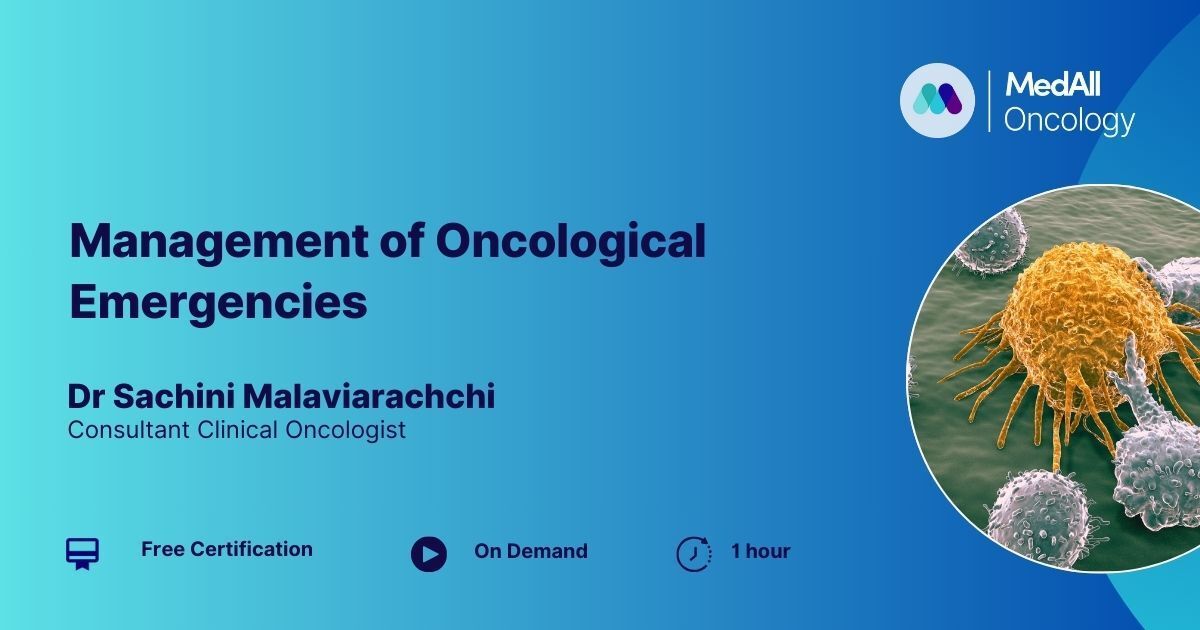 MedAll
Oncology

Management of Oncological Emergencies

Dr Sachini Malaviarachchi
Consultant Clinical Oncologist

Free Certification

On Demand

1 hour